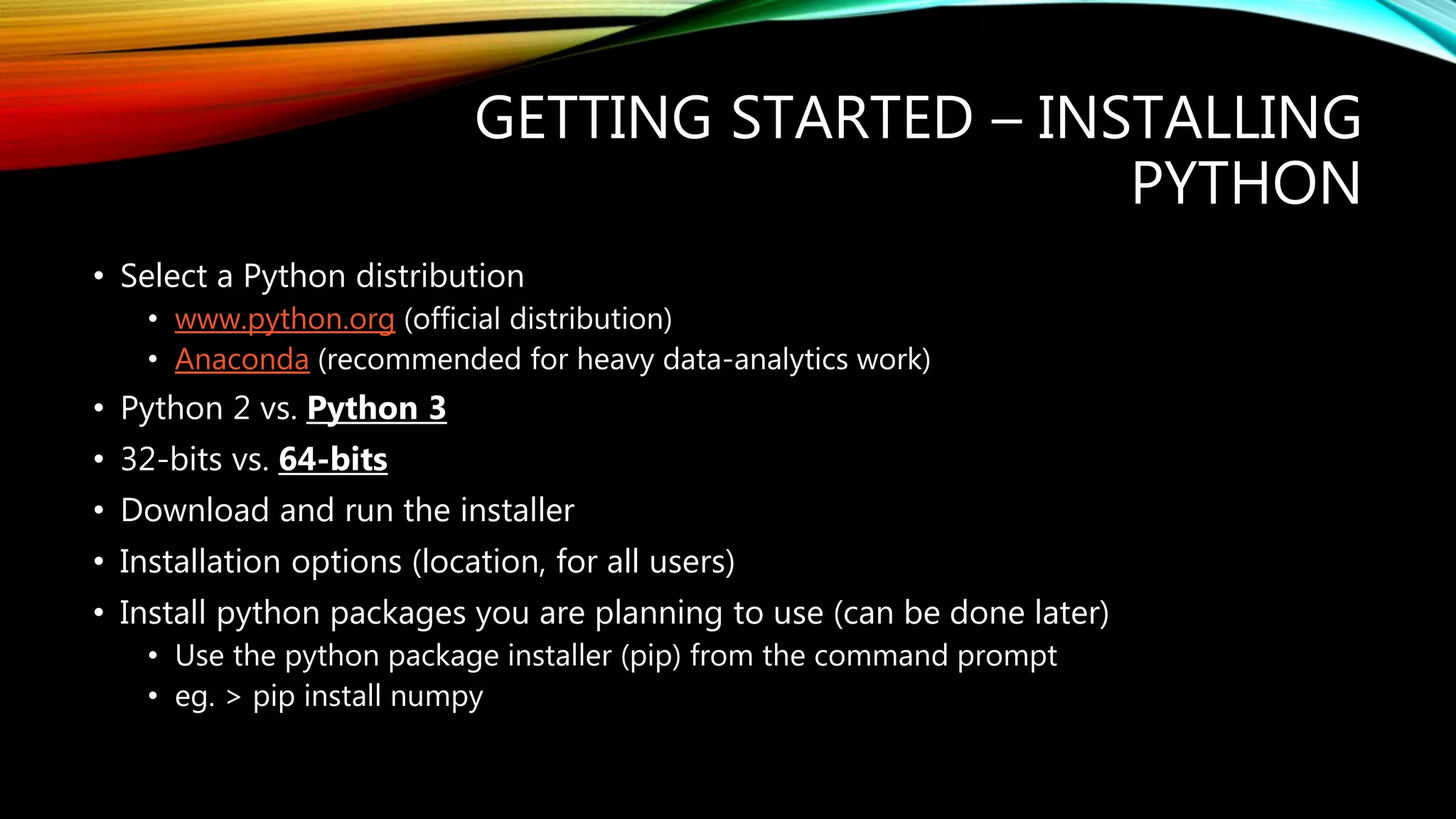 GETTING STARTED – INSTALLING PYTHON

• Select a Python distribution
  • www.python.org (official distribution)
  • Anaconda (recommended for heavy data-analytics work)
• Python 2 vs. Python 3
• 32-bits vs. 64-bits
• Download and run the installer
• Installation options (location, for all users)
• Install python packages you are planning to use (can be done later)
  • Use the python package installer (pip) from the command prompt
  • eg. > pip install numpy